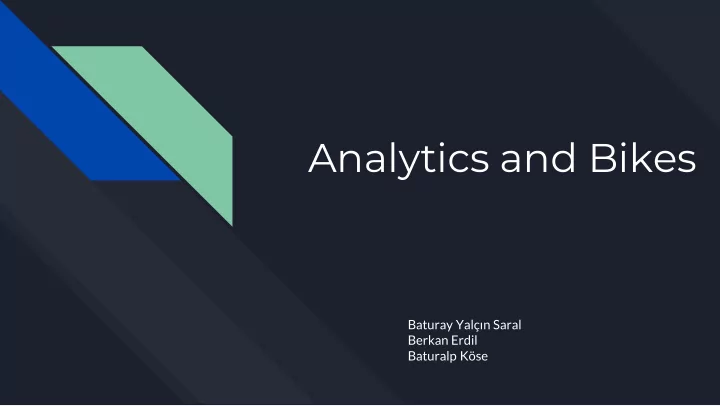 Analytics and Bikes

Baturay Yalçın Saral
Berkan Erdil
Baturalp Köse